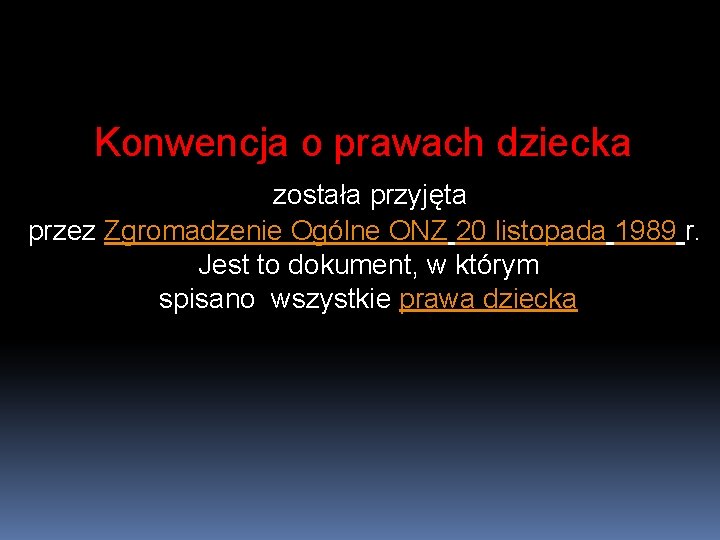 Konwencja o prawach dziecka

została przyjęta przez Zgromadzenie Ogólne ONZ 20 listopada 1989 r. Jest to dokument, w którym spisano wszystkie prawa dziecka